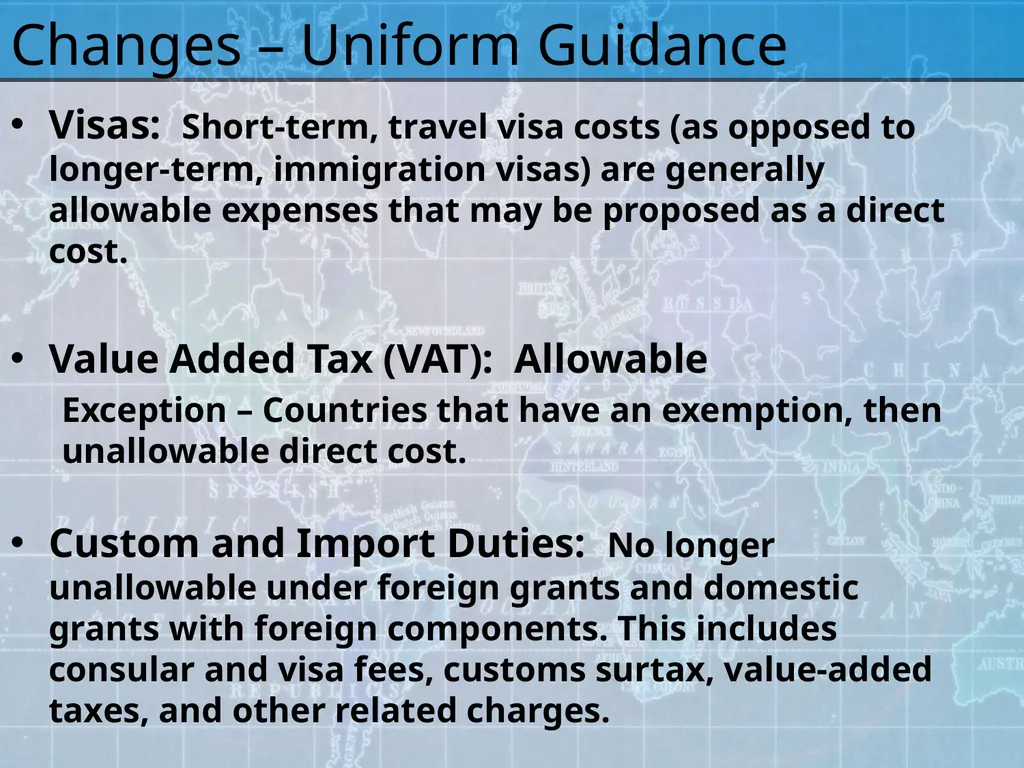 Changes – Uniform Guidance

• Visas: Short-term, travel visa costs (as opposed to longer-term, immigration visas) are generally allowable expenses that may be proposed as a direct cost.

• Value Added Tax (VAT): Allowable

Exception – Countries that have an exemption, then unallowable direct cost.

• Custom and Import Duties: No longer unallowable under foreign grants and domestic grants with foreign components. This includes consular and visa fees, customs surtax, value-added taxes, and other related charges.